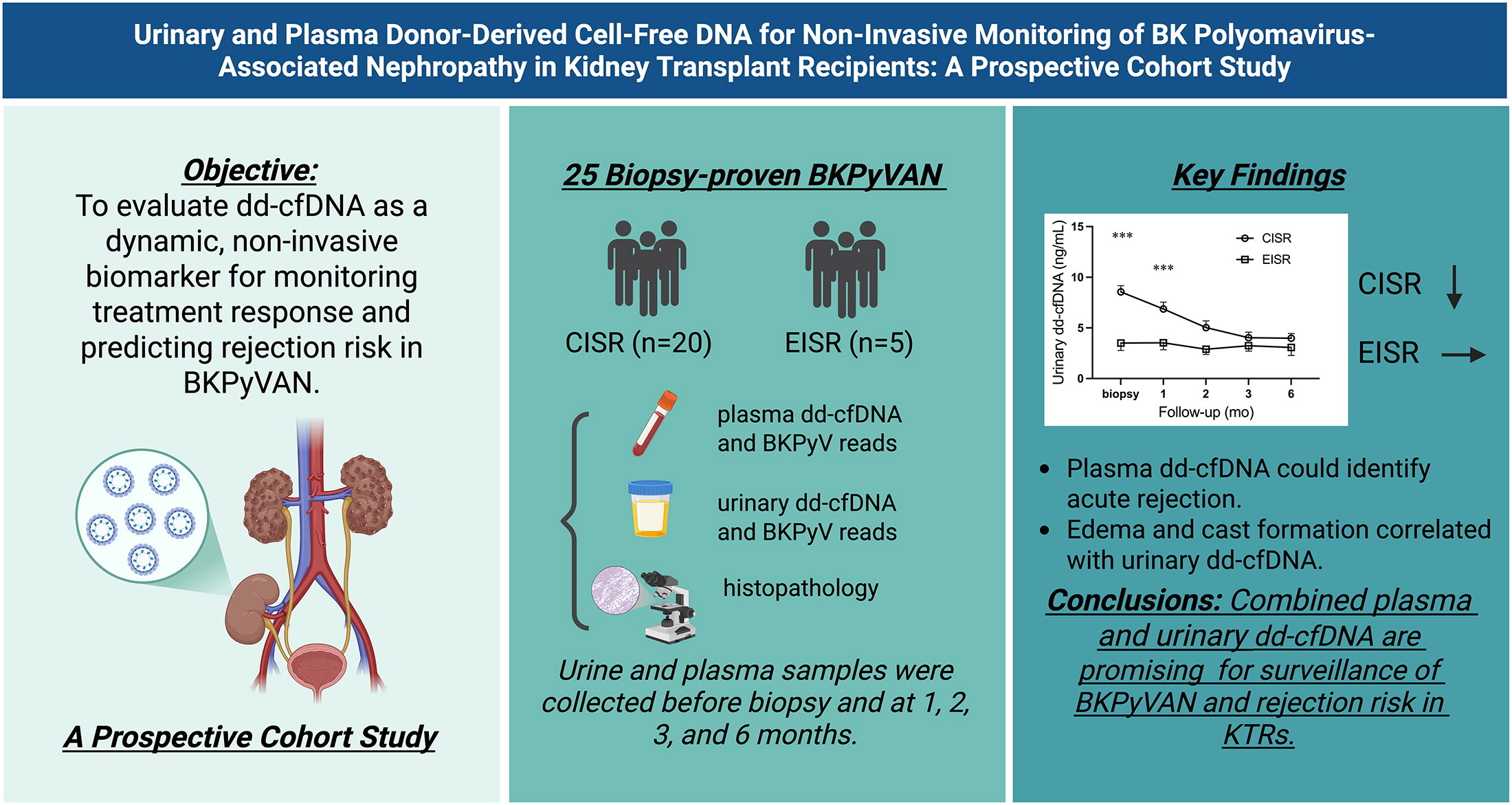 Urinary and Plasma Donor-Derived Cell-Free DNA for Non-Invasive Monitoring of BK Polyomavirus-Associated Nephropathy in Kidney Transplant Recipients: A Prospective Cohort Study

Objective:
To evaluate dd-cfDNA as a dynamic, non-invasive biomarker for monitoring treatment response and predicting rejection risk in BKPyVAN.

A Prospective Cohort Study

25 Biopsy-proven BKPyVAN

CISR (n=20)

EISR (n=5)

plasma dd-cfDNA and BKPyV reads

urinary dd-cfDNA and BKPyV reads

histopathology

Urine and plasma samples were collected before biopsy and at 1, 2, 3, and 6 months.

Key Findings

Urinary dd-cfDNA (ng/mL)
15
10
5
0
***
***
CISR
EISR
biopsy
1
2
3
6
Follow-up (mo)

CISR

EISR

• Plasma dd-cfDNA could identify acute rejection.
• Edema and cast formation correlated with urinary dd-cfDNA.

Conclusions: Combined plasma and urinary dd-cfDNA are promising for surveillance of BKPyVAN and rejection risk in KTRs.